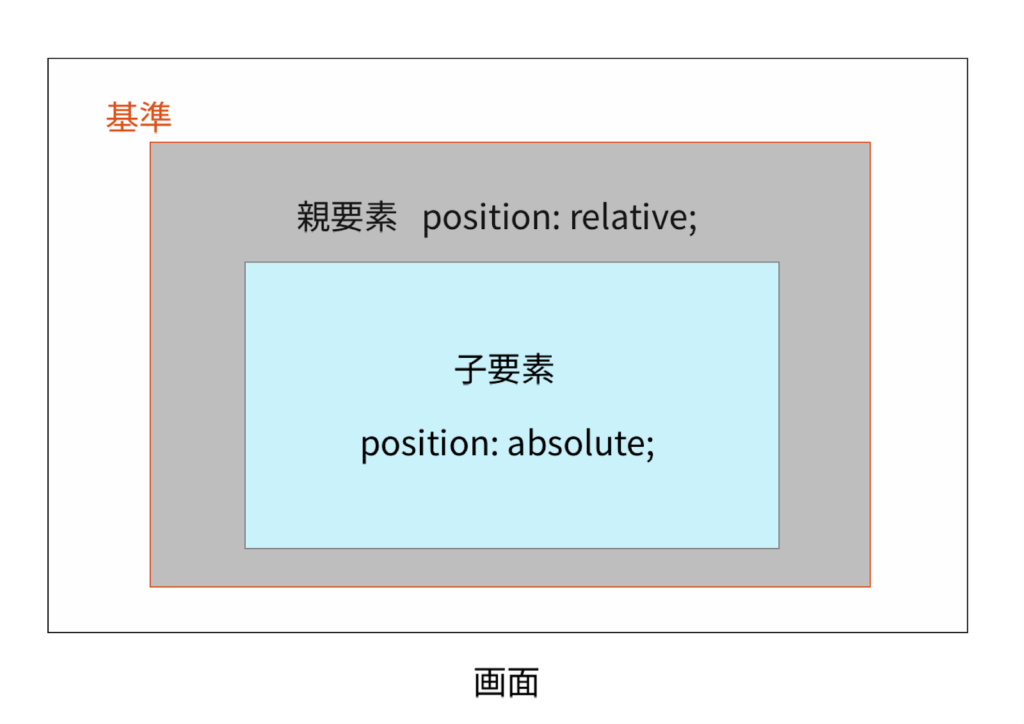 基準

親要素 position: relative;

子要素

position: absolute;

画面